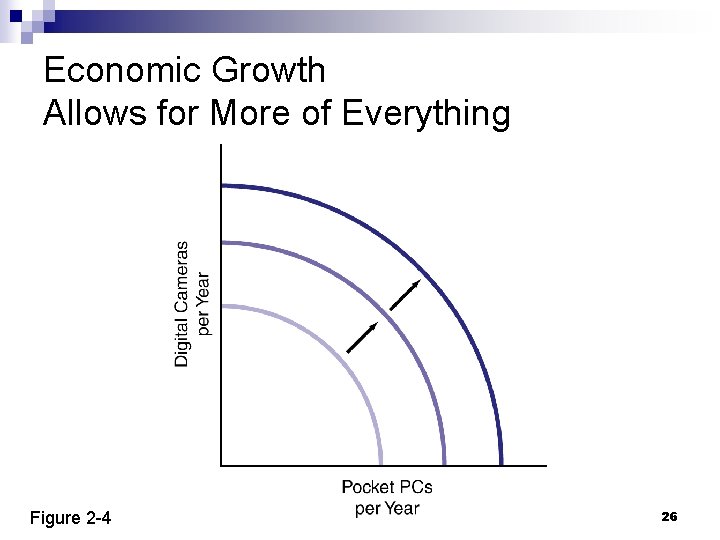 Economic Growth
Allows for More of Everything

Digital Cameras per Year

Pocket PCs per Year

Figure 2-4

26